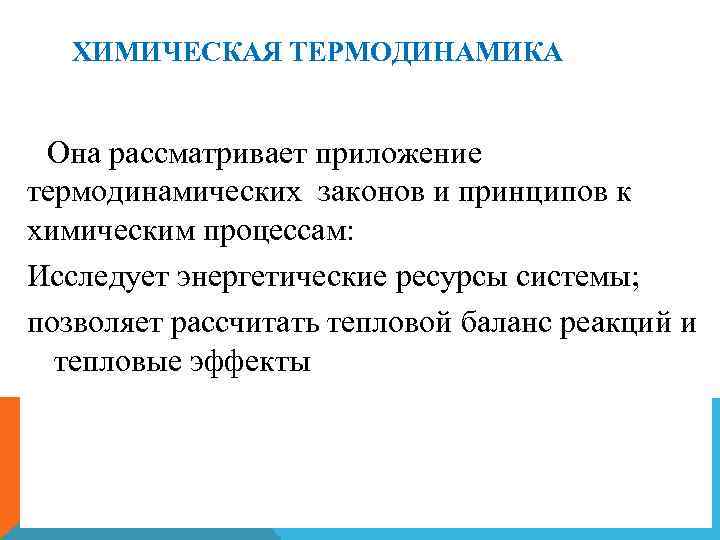 ХИМИЧЕСКАЯ ТЕРМОДИНАМИКА

Она рассматривает приложение термодинамических законов и принципов к химическим процессам:

Исследует энергетические ресурсы системы;

позволяет рассчитать тепловой баланс реакций и тепловые эффекты